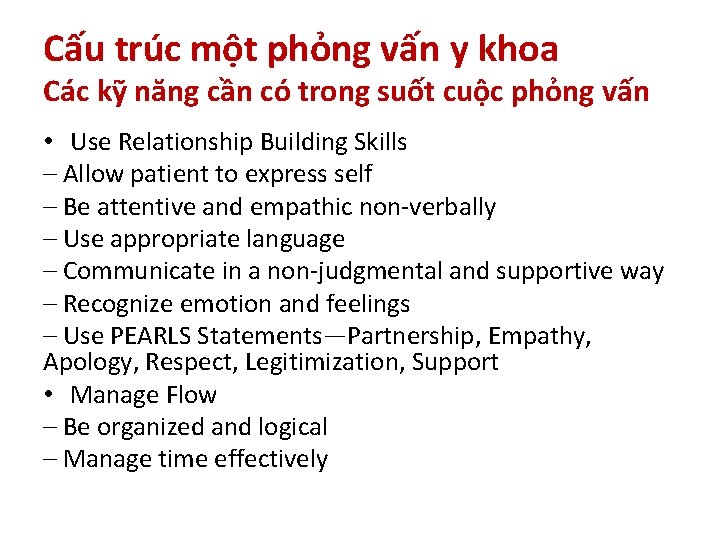 Cấu trúc một phỏng vấn y khoa
Các kỹ năng cần có trong suốt cuộc phỏng vấn

• Use Relationship Building Skills
– Allow patient to express self
– Be attentive and empathic non-verbally
– Use appropriate language
– Communicate in a non-judgmental and supportive way
– Recognize emotion and feelings
– Use PEARLS Statements—Partnership, Empathy, Apology, Respect, Legitimization, Support
• Manage Flow
– Be organized and logical
– Manage time effectively